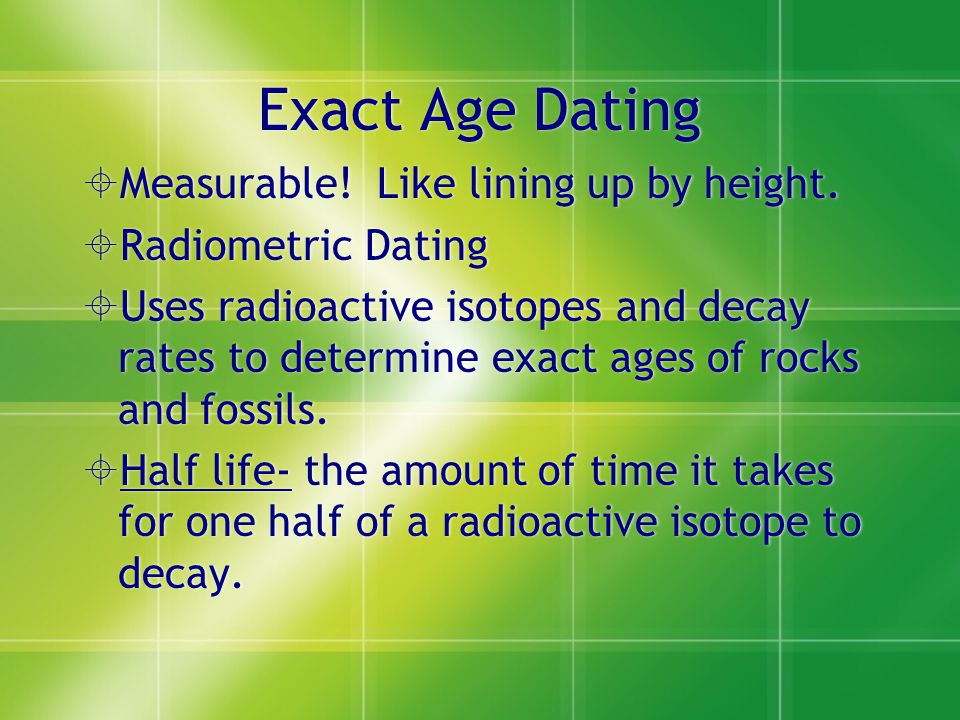 Exact Age Dating

Measurable! Like lining up by height.

Radiometric Dating

Uses radioactive isotopes and decay rates to determine exact ages of rocks and fossils.

Half life- the amount of time it takes for one half of a radioactive isotope to decay.